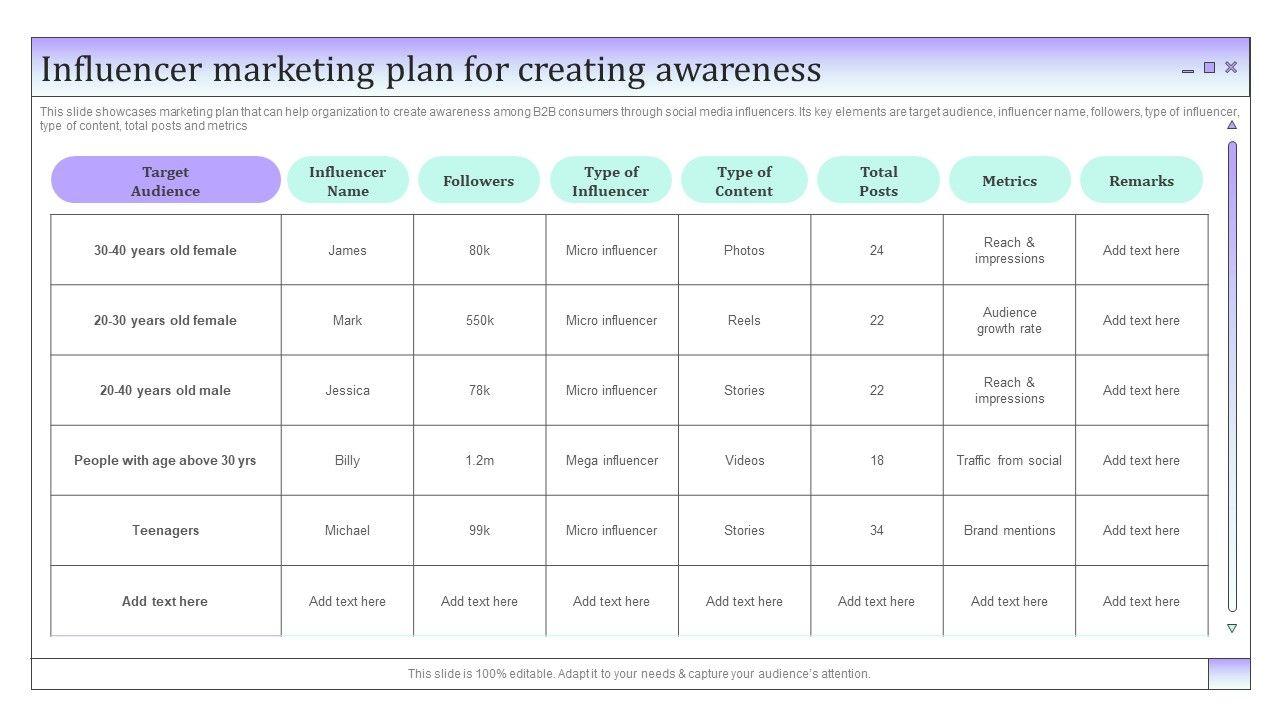 Influencer marketing plan for creating awareness

This slide showcases marketing plan that can help organization to create awareness among B2B consumers through social media influencers. Its key elements are target audience, influencer name, followers, type of influencer, type of content, total posts and metrics

| Target Audience | Influencer Name | Followers | Type of Influencer | Type of Content | Total Posts | Metrics | Remarks |
|---|---|---|---|---|---|---|---|
| 30-40 years old female | James | 80k | Micro influencer | Photos | 24 | Reach & impressions | Add text here |
| 20-30 years old female | Mark | 550k | Micro influencer | Reels | 22 | Audience growth rate | Add text here |
| 20-40 years old male | Jessica | 78k | Micro influencer | Stories | 22 | Reach & impressions | Add text here |
| People with age above 30 yrs | Billy | 1.2m | Mega influencer | Videos | 18 | Traffic from social | Add text here |
| Teenagers | Michael | 99k | Micro influencer | Stories | 34 | Brand mentions | Add text here |
| Add text here | Add text here | Add text here | Add text here | Add text here | Add text here | Add text here | Add text here |

This slide is 100% editable. Adapt it to your needs & capture your audience's attention.